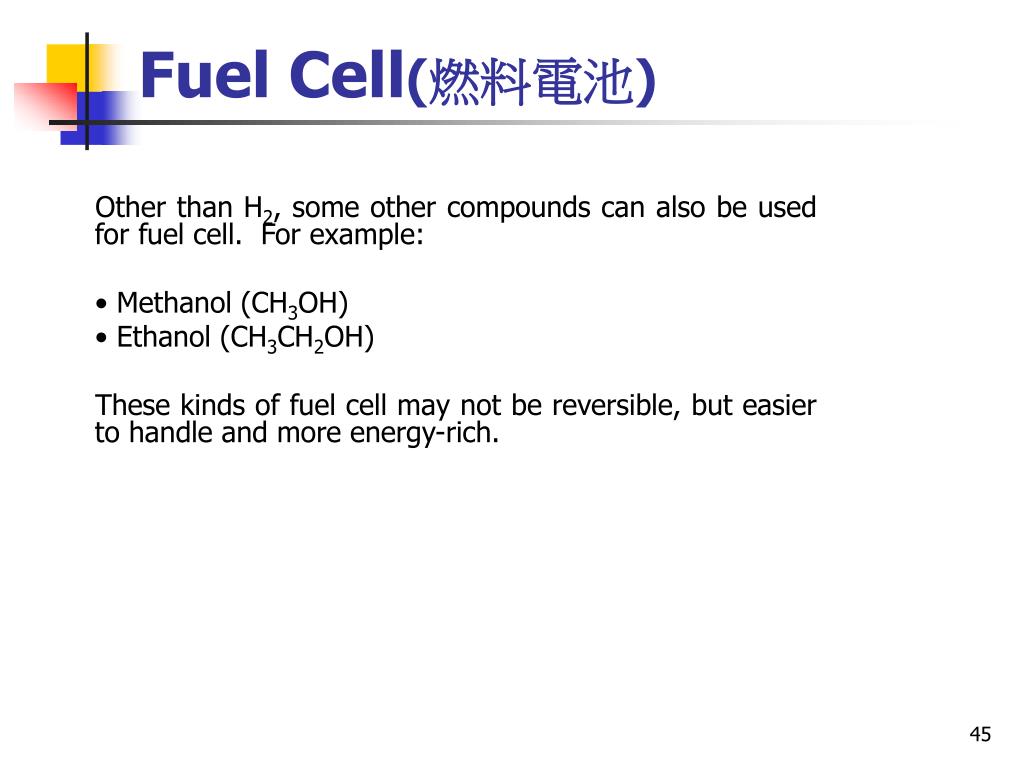 Fuel Cell(燃料電池)

Other than $H_2$, some other compounds can also be used for fuel cell. For example:

• Methanol ($CH_3OH$)
• Ethanol ($CH_3CH_2OH$)

These kinds of fuel cell may not be reversible, but easier to handle and more energy-rich.

45